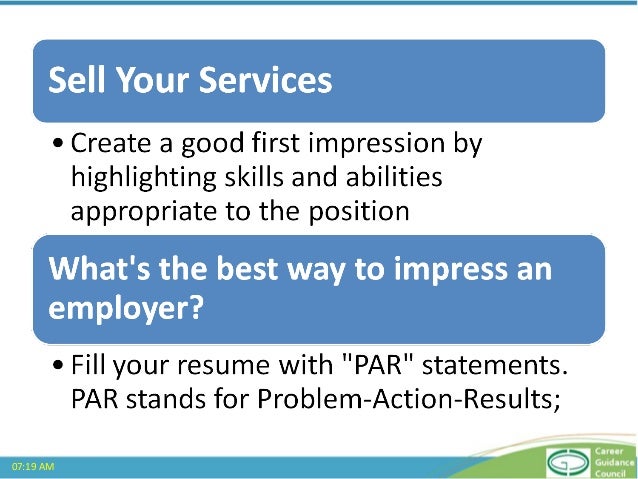 Sell Your Services

• Create a good first impression by highlighting skills and abilities appropriate to the position

What's the best way to impress an employer?

• Fill your resume with "PAR" statements. PAR stands for Problem-Action-Results;

07:19 AM

Career Guidance Council